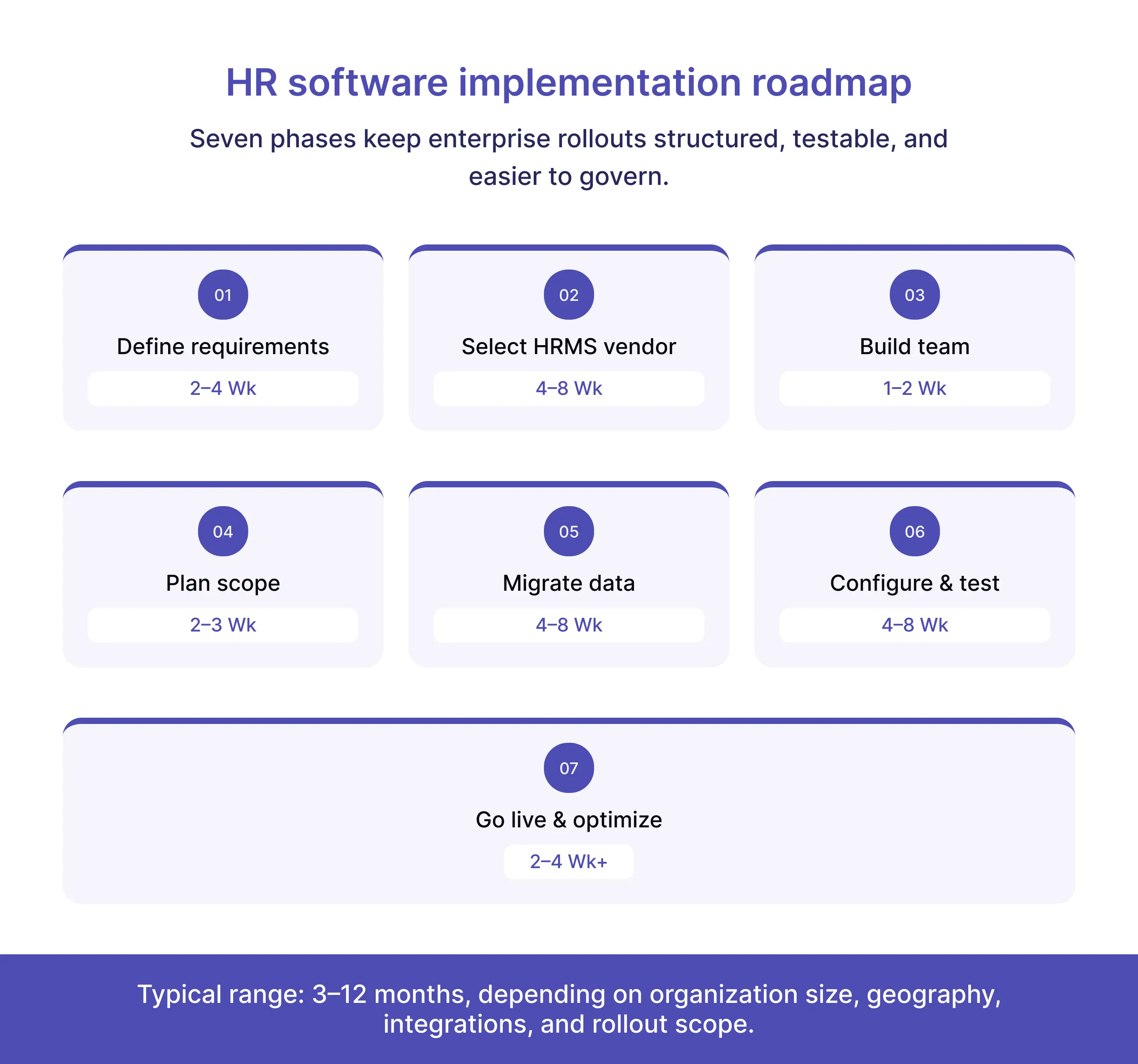 HR software implementation roadmap

Seven phases keep enterprise rollouts structured, testable, and easier to govern.

01
Define requirements
2–4 Wk

02
Select HRMS vendor
4–8 Wk

03
Build team
1–2 Wk

04
Plan scope
2–3 Wk

05
Migrate data
4–8 Wk

06
Configure & test
4–8 Wk

07
Go live & optimize
2–4 Wk+

Typical range: 3–12 months, depending on organization size, geography, integrations, and rollout scope.